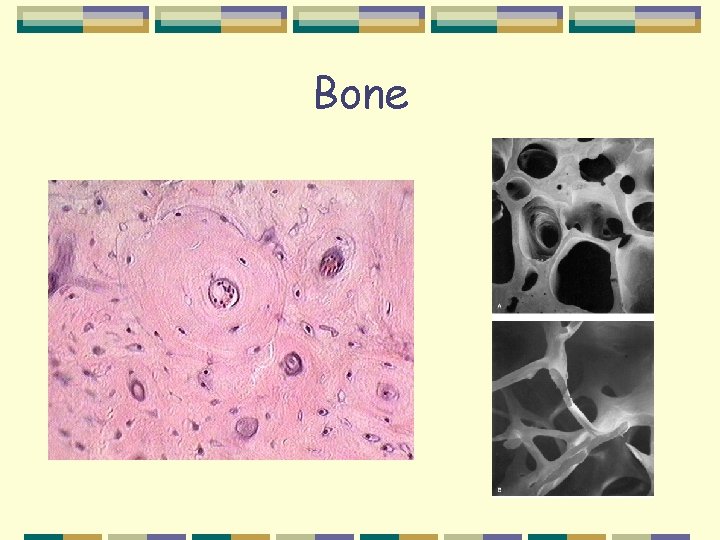 Bone

A

B